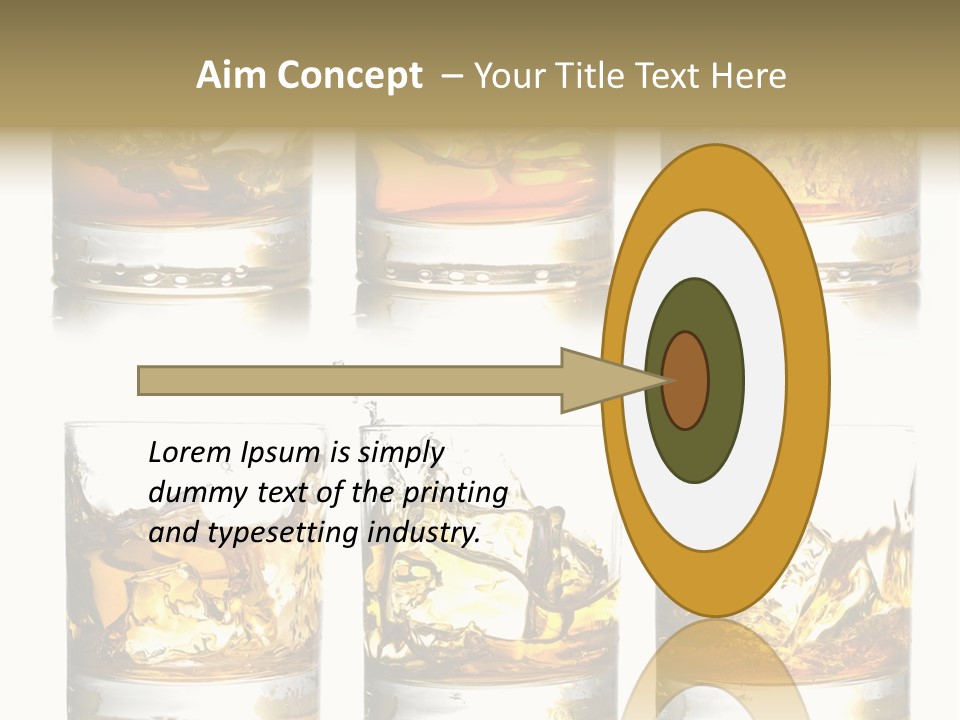 Aim Concept – Your Title Text Here

Lorem Ipsum is simply dummy text of the printing and typesetting industry.